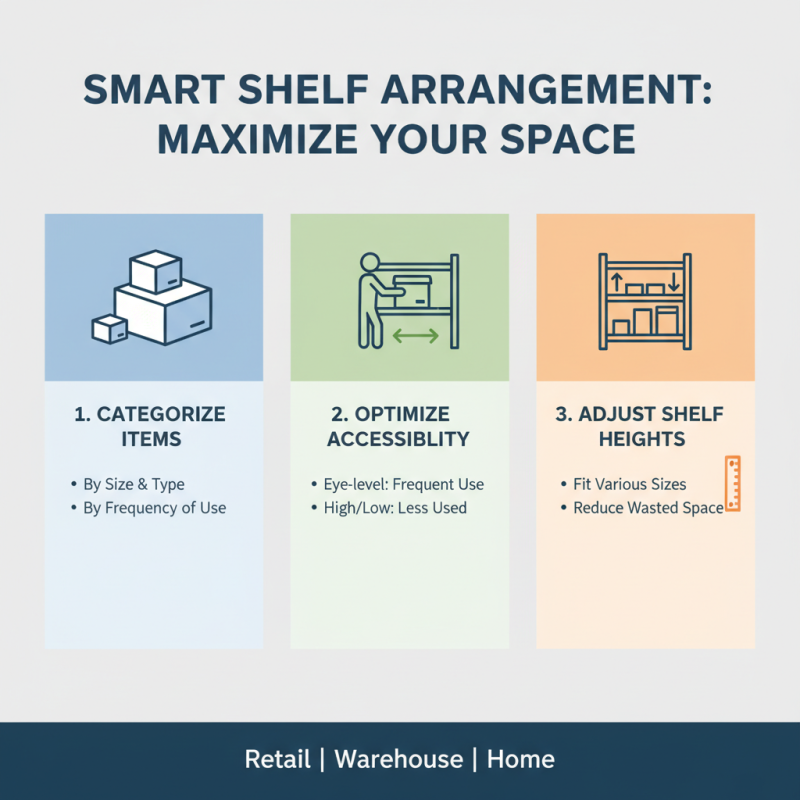 SMART SHELF ARRANGEMENT: MAXIMIZE YOUR SPACE

1. CATEGORIZE ITEMS

• By Size & Type
• By Frequency of Use

2. OPTIMIZE ACCESSIBLITY

• Eye-level: Frequent Use
• High/Low: Less Used

3. ADJUST SHELF HEIGHTS

• Fit Various Sizes
• Reduce Wasted Space

Retail | Warehouse | Home